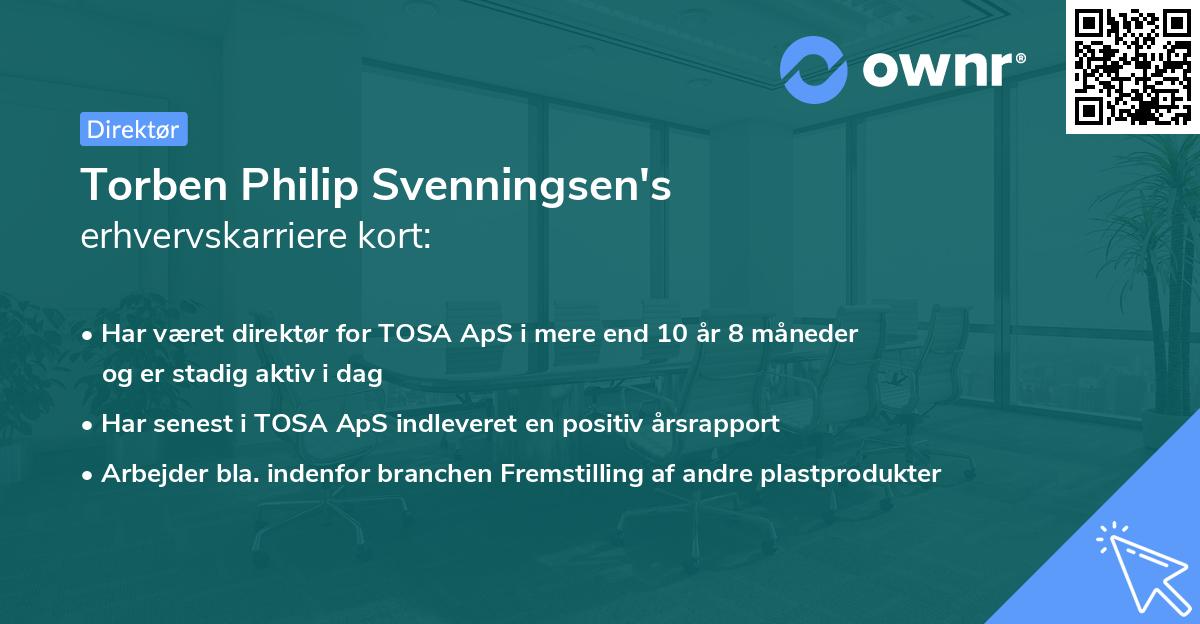 ownr®

Direktør

Torben Philip Svenningsen's
erhvervskarriere kort:

• Har været direktør for TOSA ApS i mere end 10 år 8 måneder og er stadig aktiv i dag
• Har senest i TOSA ApS indleveret en positiv årsrapport
• Arbejder bla. indenfor branchen Fremstilling af andre plastprodukter